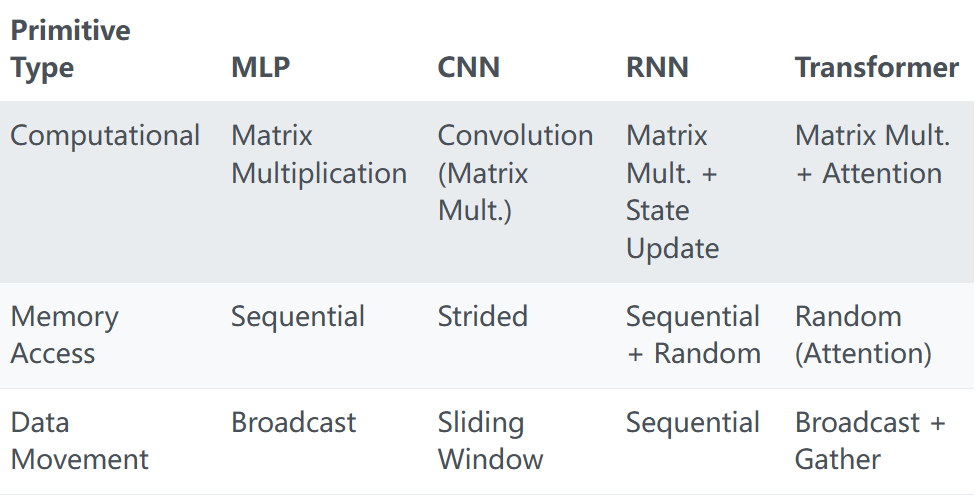 | Primitive Type | MLP | CNN | RNN | Transformer |
|---|---|---|---|---|
| Computational | Matrix Multiplication | Convolution (Matrix Mult.) | Matrix Mult. + State Update | Matrix Mult. + Attention |
| Memory Access | Sequential | Strided | Sequential + Random | Random (Attention) |
| Data Movement | Broadcast | Sliding Window | Sequential | Broadcast + Gather |